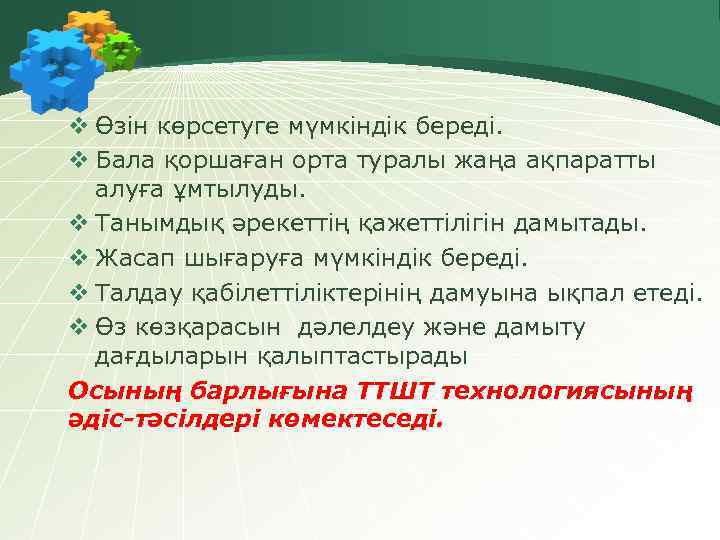 ❖ Өзін көрсетуге мүмкіндік береді.
❖ Бала қоршаған орта туралы жаңа ақпаратты алуға ұмтылуды.
❖ Танымдық әрекеттің қажеттілігін дамытады.
❖ Жасап шығаруға мүмкіндік береді.
❖ Талдау қабілеттіліктерінің дамуына ықпал етеді.
❖ Өз көзқарасын дәлелдеу және дамыту дағдыларын қалыптастырады

Осының барлығына ТТШТ технологиясының әдіс-тәсілдері көмектеседі.